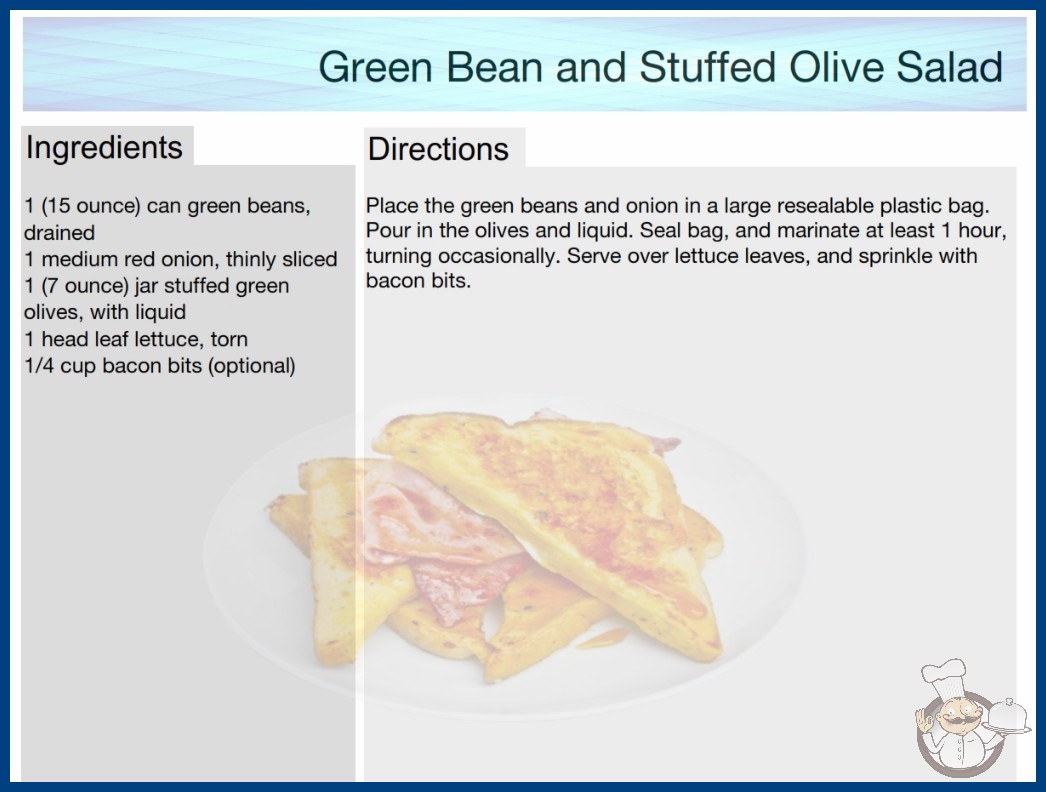 Green Bean and Stuffed Olive Salad

Ingredients

1 (15 ounce) can green beans, drained
1 medium red onion, thinly sliced
1 (7 ounce) jar stuffed green olives, with liquid
1 head leaf lettuce, torn
1/4 cup bacon bits (optional)

Directions

Place the green beans and onion in a large resealable plastic bag. Pour in the olives and liquid. Seal bag, and marinate at least 1 hour, turning occasionally. Serve over lettuce leaves, and sprinkle with bacon bits.